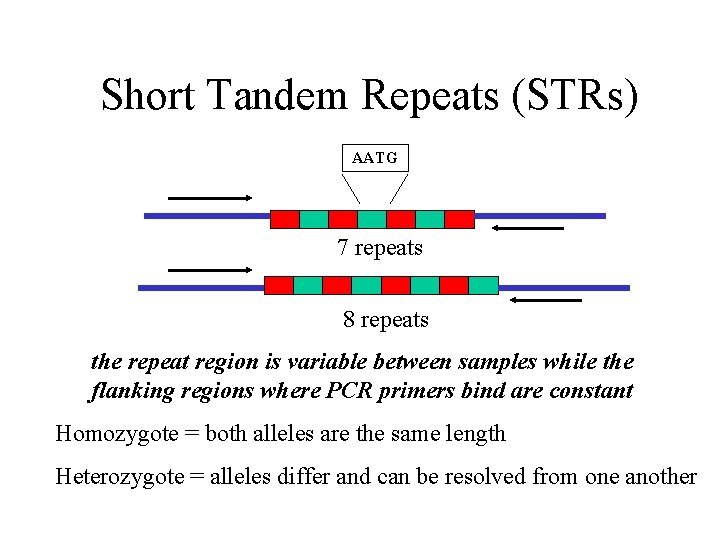 Short Tandem Repeats (STRs)

AATG

7 repeats

8 repeats

the repeat region is variable between samples while the flanking regions where PCR primers bind are constant

Homozygote = both alleles are the same length

Heterozygote = alleles differ and can be resolved from one another